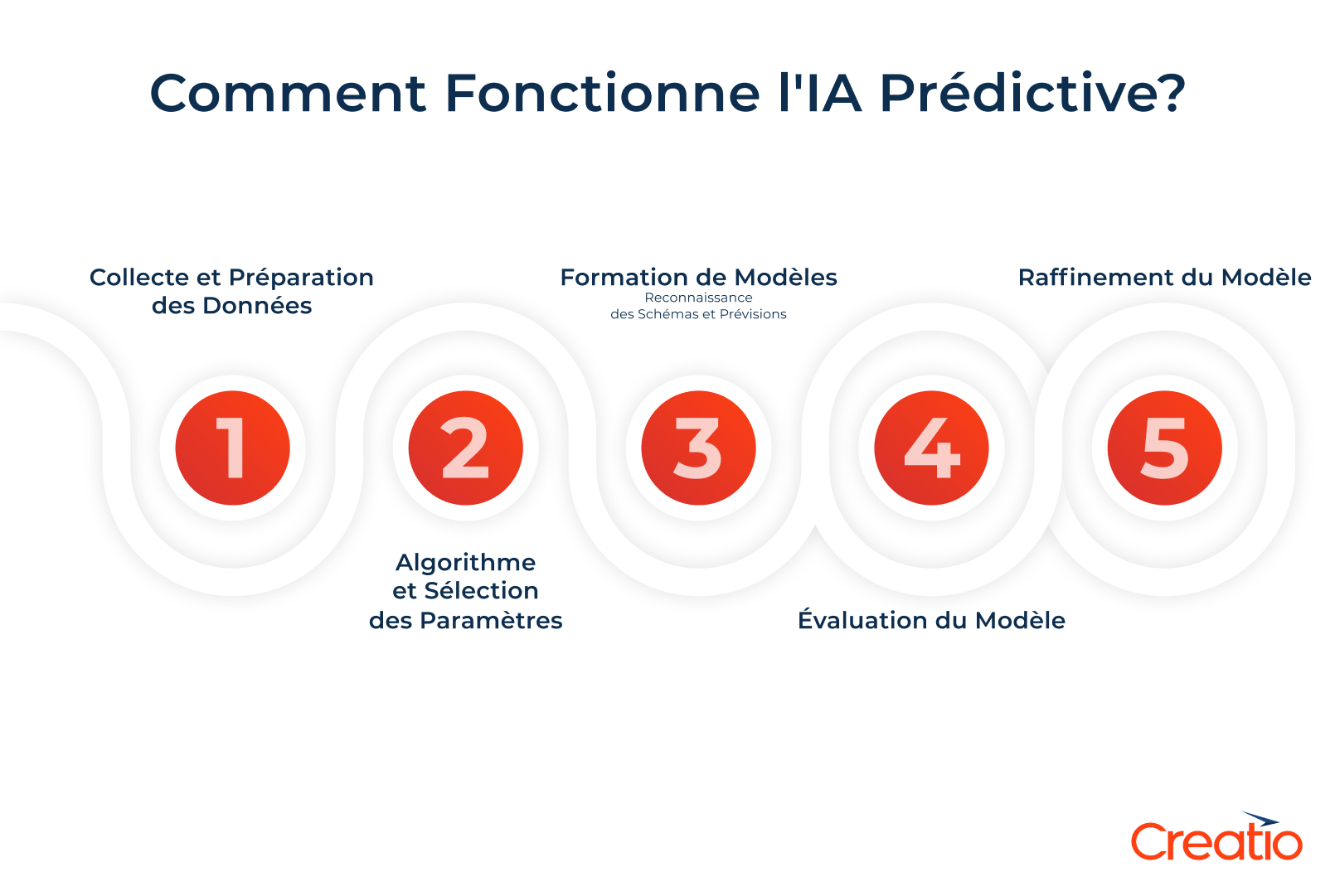 Comment Fonctionne l'IA Prédictive?

Collecte et Préparation des Données

1

2

Algorithme et Sélection des Paramètres

Formation de Modèles
Reconnaissance des Schémas et Prévisions

3

4

Évaluation du Modèle

Raffinement du Modèle

5

Creatio